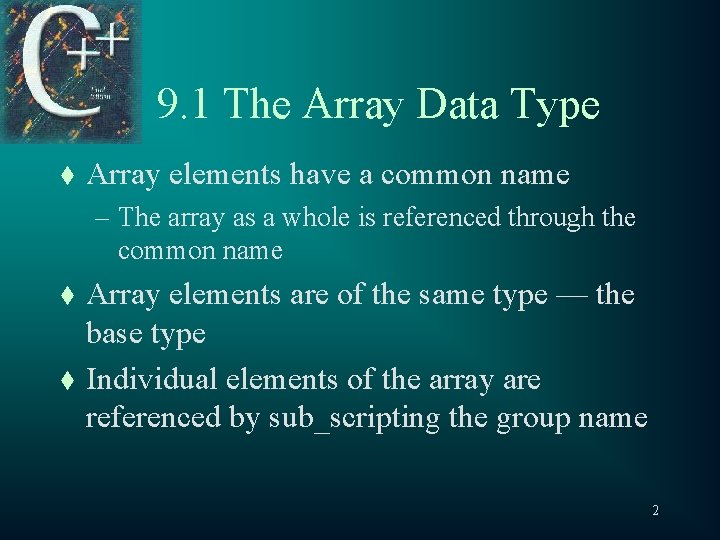 C++

9.1 The Array Data Type

♦ Array elements have a common name
– The array as a whole is referenced through the common name

♦ Array elements are of the same type — the base type

♦ Individual elements of the array are referenced by sub_scripting the group name

2